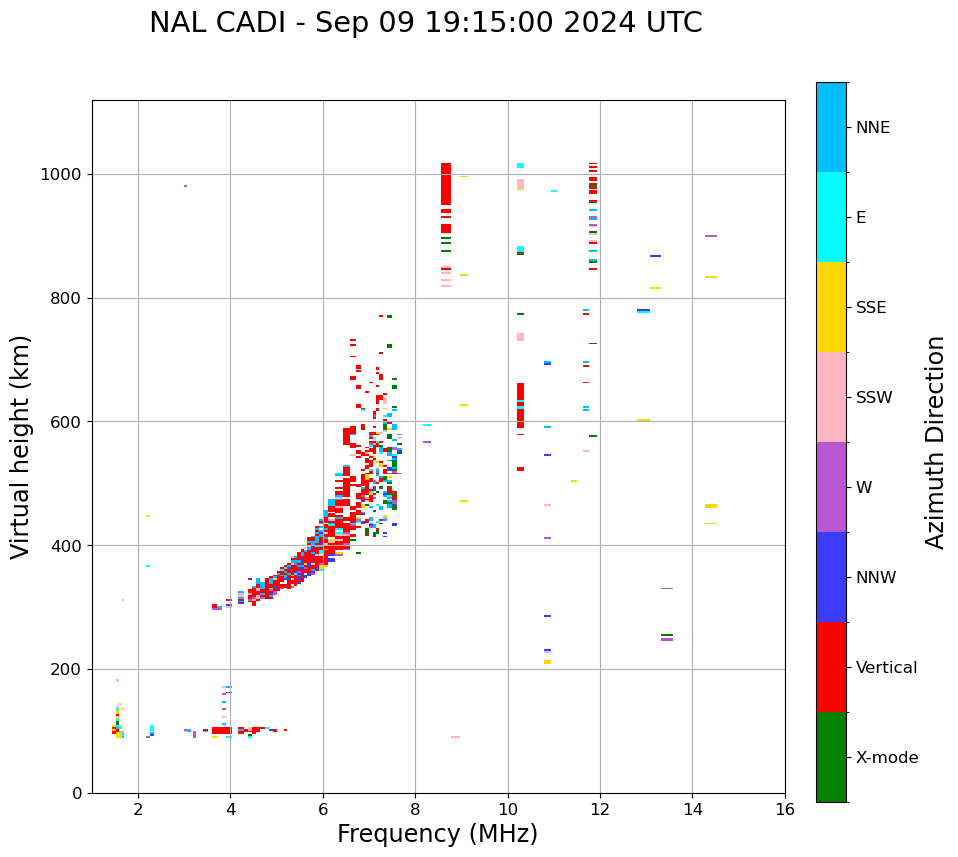 NAL CADI - Sep 09 19:15:00 2024 UTC

Virtual height (km)

1000
800
600
400
200
0

2
4
6
8
10
12
14
16

Frequency (MHz)

NNE
E
SSE
SSW
W
NNW
Vertical
X-mode

Azimuth Direction